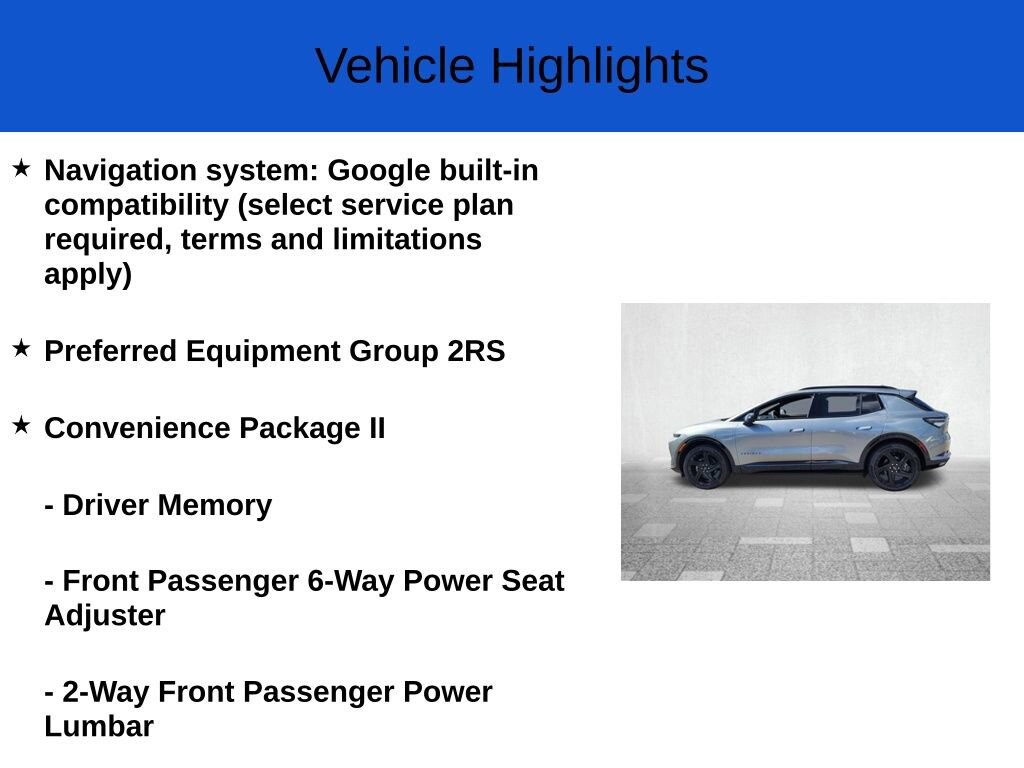 Vehicle Highlights

★ Navigation system: Google built-in compatibility (select service plan required, terms and limitations apply)

★ Preferred Equipment Group 2RS

★ Convenience Package II

- Driver Memory

- Front Passenger 6-Way Power Seat Adjuster

- 2-Way Front Passenger Power Lumbar